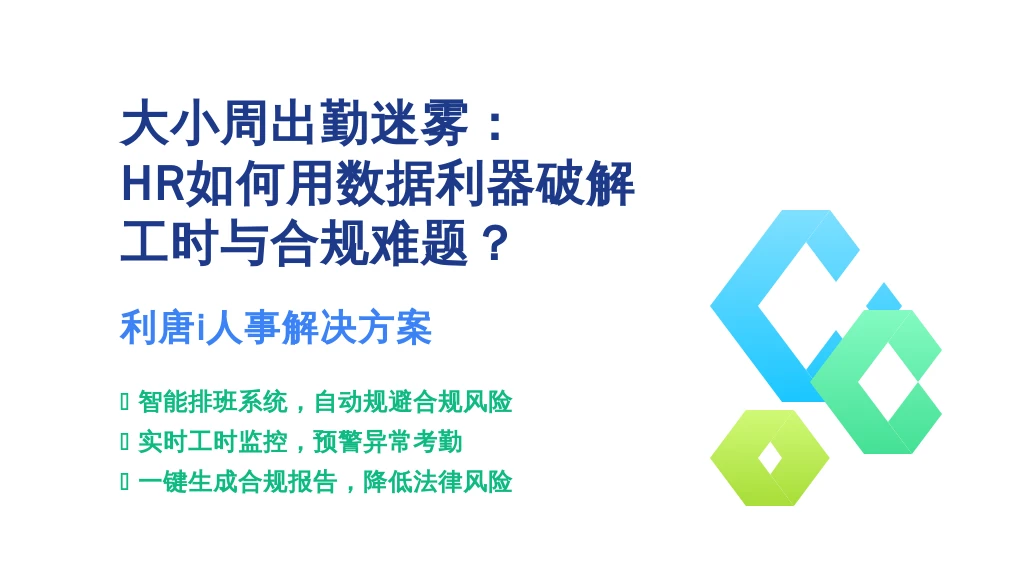 大小周出勤迷雾：
HR如何用数据利器破解
工时与合规难题？

利唐i人事解决方案

▯ 智能排班系统，自动规避合规风险
▯ 实时工时监控，预警异常考勤
▯ 一键生成合规报告，降低法律风险